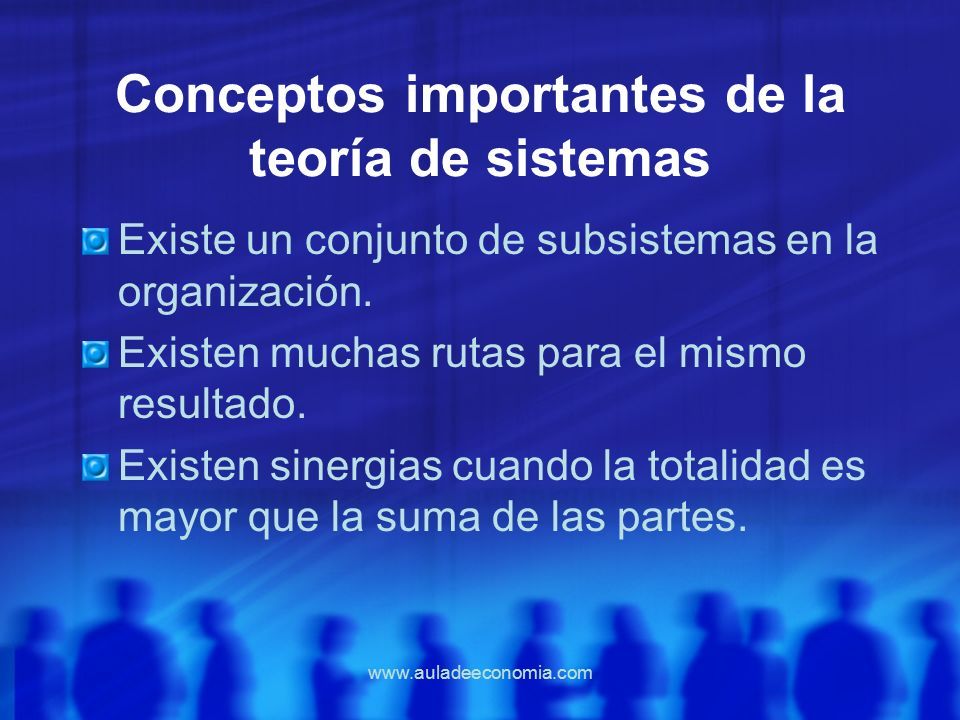 Conceptos importantes de la teoría de sistemas

Existe un conjunto de subsistemas en la organización.

Existen muchas rutas para el mismo resultado.

Existen sinergias cuando la totalidad es mayor que la suma de las partes.

www.auladeeconomia.com